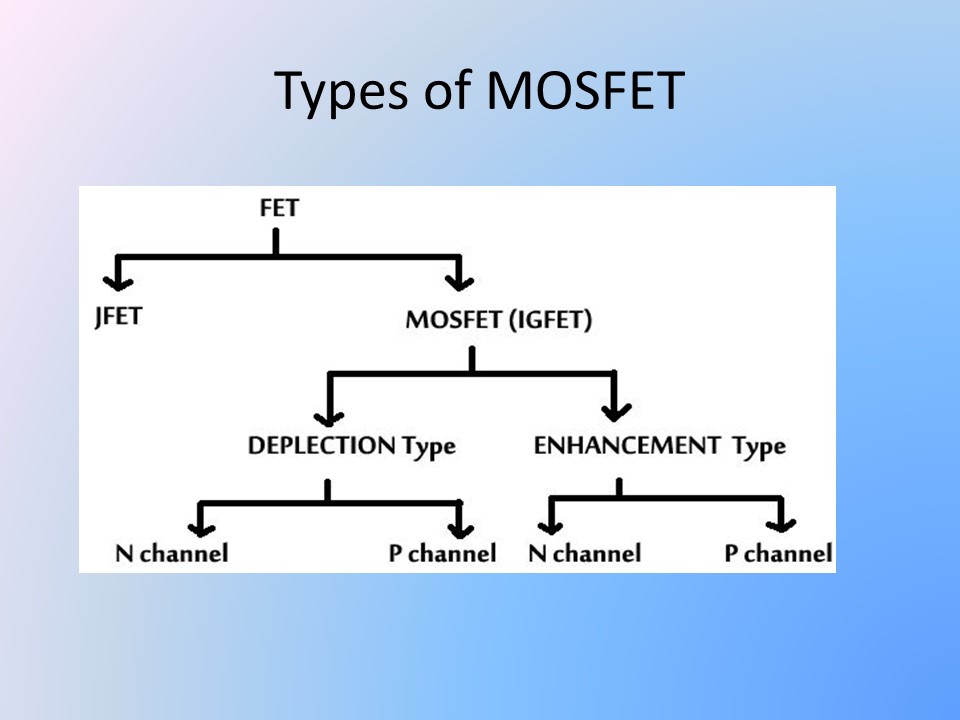 Types of MOSFET

FET

JFET

MOSFET (IGFET)

DEPLECTION Type

ENHANCEMENT Type

N channel

P channel

N channel

P channel